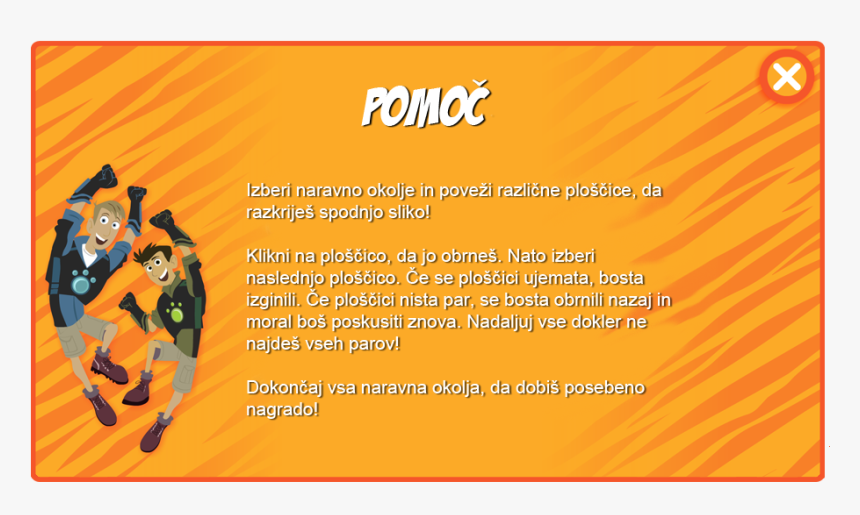 POMOČ

Izberi naravno okolje in poveži različne ploščice, da razkriješ spodnjo sliko!

Klikni na ploščico, da jo obrneš. Nato izberi naslednjo ploščico. Če se ploščici ujemata, bosta izginili. Če ploščici nista par, se bosta obrnili nazaj in moral boš poskusiti znova. Nadaljuj vse dokler ne najdeš vseh parov!

Dokončaj vsa naravna okolja, da dobiš posebeno nagrado!